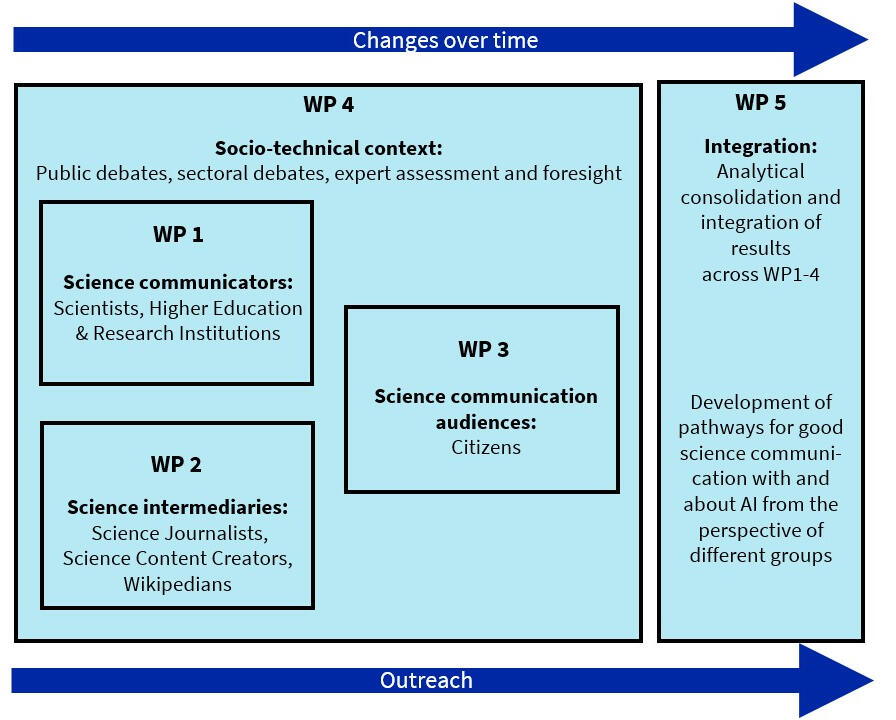 Changes over time

WP 4

Socio-technical context:
Public debates, sectoral debates, expert assessment and foresight

WP 1

Science communicators:
Scientists, Higher Education & Research Institutions

WP 2

Science intermediaries:
Science Journalists, Science Content Creators, Wikipedians

WP 3

Science communication audiences:
Citizens

WP 5

Integration:
Analytical consolidation and integration of results across WP1-4

Development of pathways for good science communication with and about AI from the perspective of different groups

Outreach